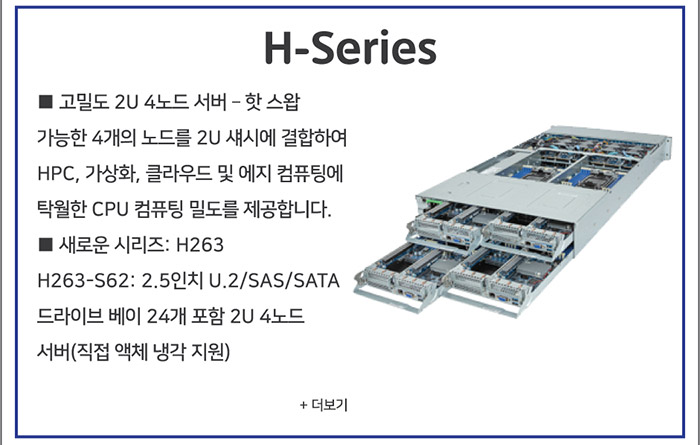 H-Series

■ 고밀도 2U 4노드 서버 – 핫 스왑 가능한 4개의 노드를 2U 섀시에 결합하여 HPC, 가상화, 클라우드 및 에지 컴퓨팅에 탁월한 CPU 컴퓨팅 밀도를 제공합니다.

■ 새로운 시리즈: H263

H263-S62: 2.5인치 U.2/SAS/SATA 드라이브 베이 24개 포함 2U 4노드 서버(직접 액체 냉각 지원)

+ 더보기